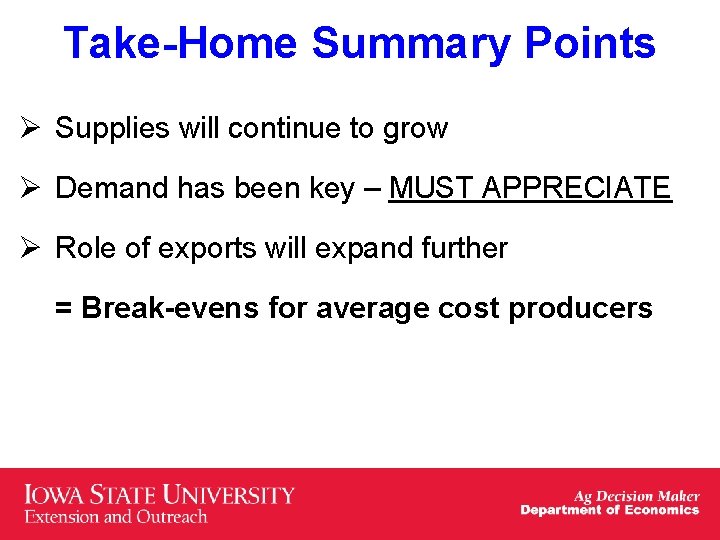 Take-Home Summary Points

➢ Supplies will continue to grow

➢ Demand has been key – MUST APPRECIATE

➢ Role of exports will expand further

= Break-evens for average cost producers

IOWA STATE UNIVERSITY
Extension and Outreach

Ag Decision Maker
Department of Economics